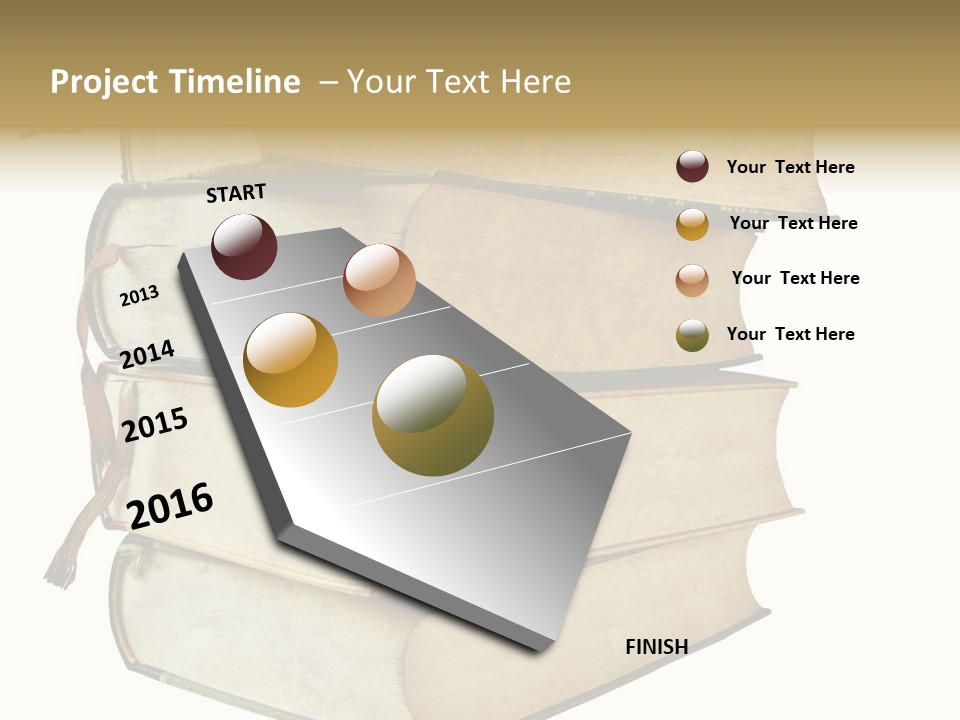 Project Timeline – Your Text Here

START

2013

2014

2015

2016

FINISH

Your Text Here

Your Text Here

Your Text Here

Your Text Here